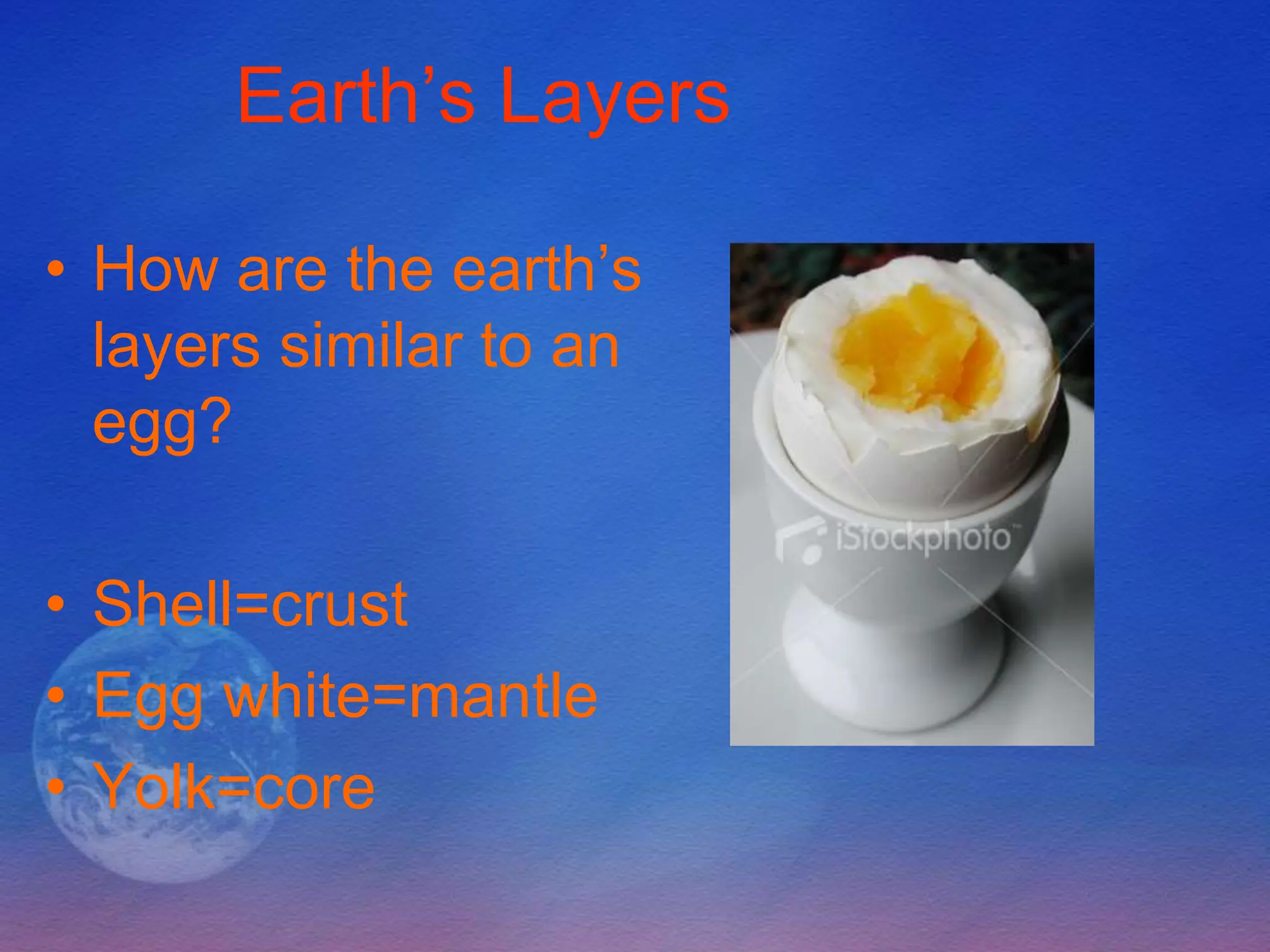 Earth’s Layers

• How are the earth’s layers similar to an egg?

• Shell=crust
• Egg white=mantle
• Yolk=core

iStockphoto